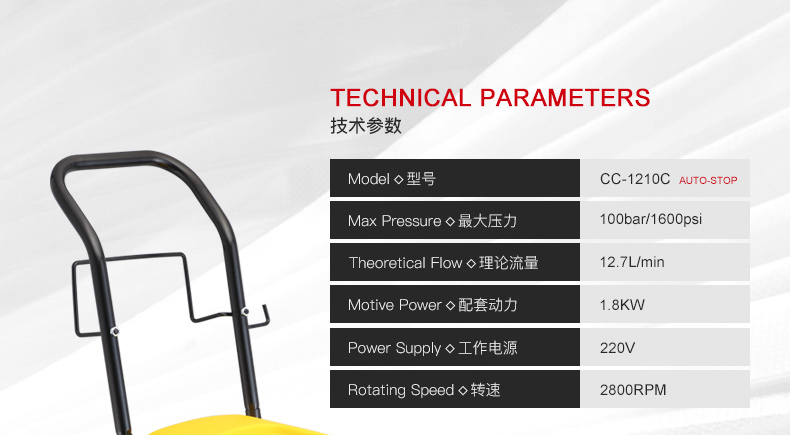 TECHNICAL PARAMETERS
技术参数

| Model ◇ 型号 | CC-1210C AUTO-STOP |
|---|---|
| Max Pressure ◇ 最大压力 | 100bar/1600psi |
| Theoretical Flow ◇ 理论流量 | 12.7L/min |
| Motive Power ◇ 配套动力 | 1.8KW |
| Power Supply ◇ 工作电源 | 220V |
| Rotating Speed ◇ 转速 | 2800RPM |